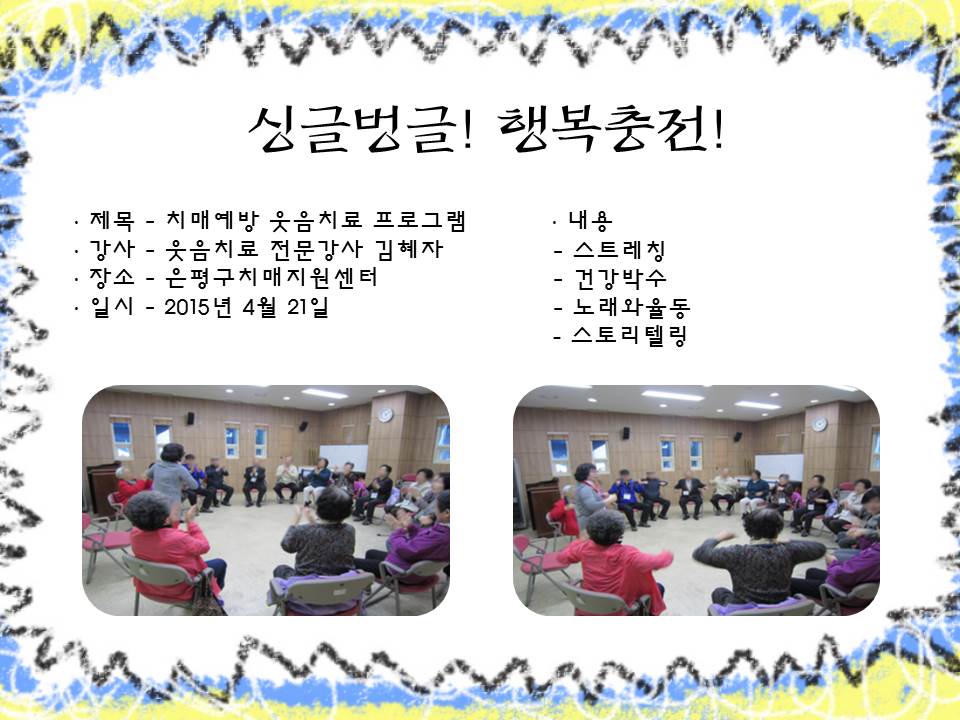 싱글벙글! 행복충전!

· 제목 - 치매예방 웃음치료 프로그램
· 강사 - 웃음치료 전문강사 김혜자
· 장소 - 은평구치매지원센터
· 일시 - 2015년 4월 21일

· 내용
- 스트레칭
- 건강박수
- 노래와율동
- 스토리텔링